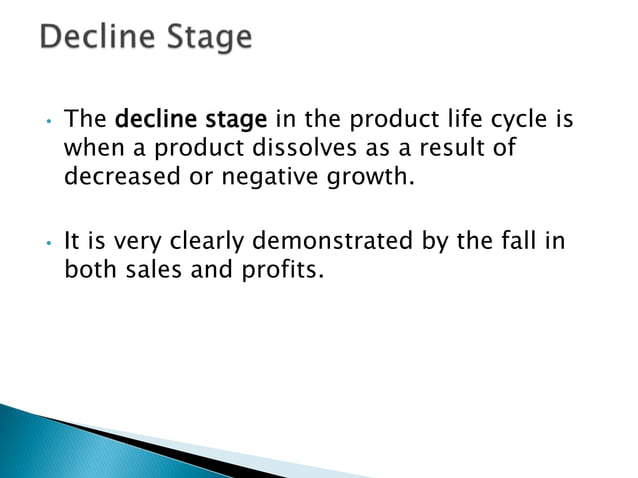 Decline Stage

• The decline stage in the product life cycle is when a product dissolves as a result of decreased or negative growth.

• It is very clearly demonstrated by the fall in both sales and profits.